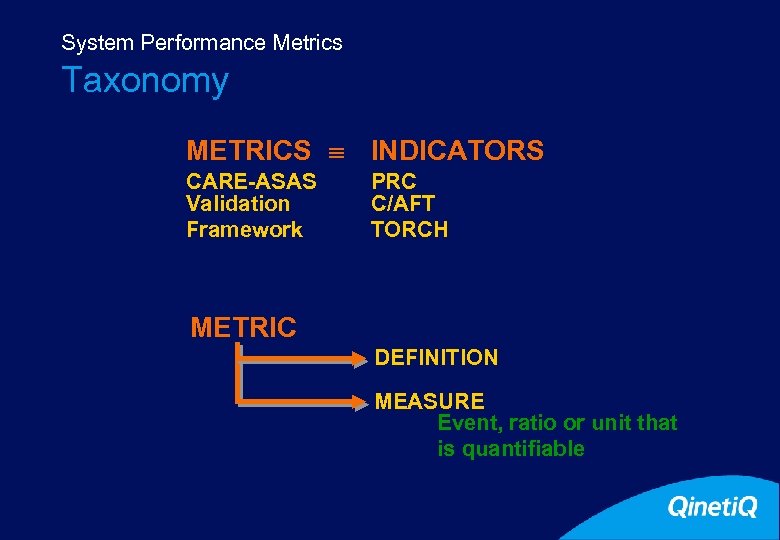 System Performance Metrics
Taxonomy

METRICS $\equiv$ INDICATORS

CARE-ASAS Validation Framework

PRC C/AFT TORCH

METRIC

DEFINITION

MEASURE
Event, ratio or unit that is quantifiable

QinetiQ